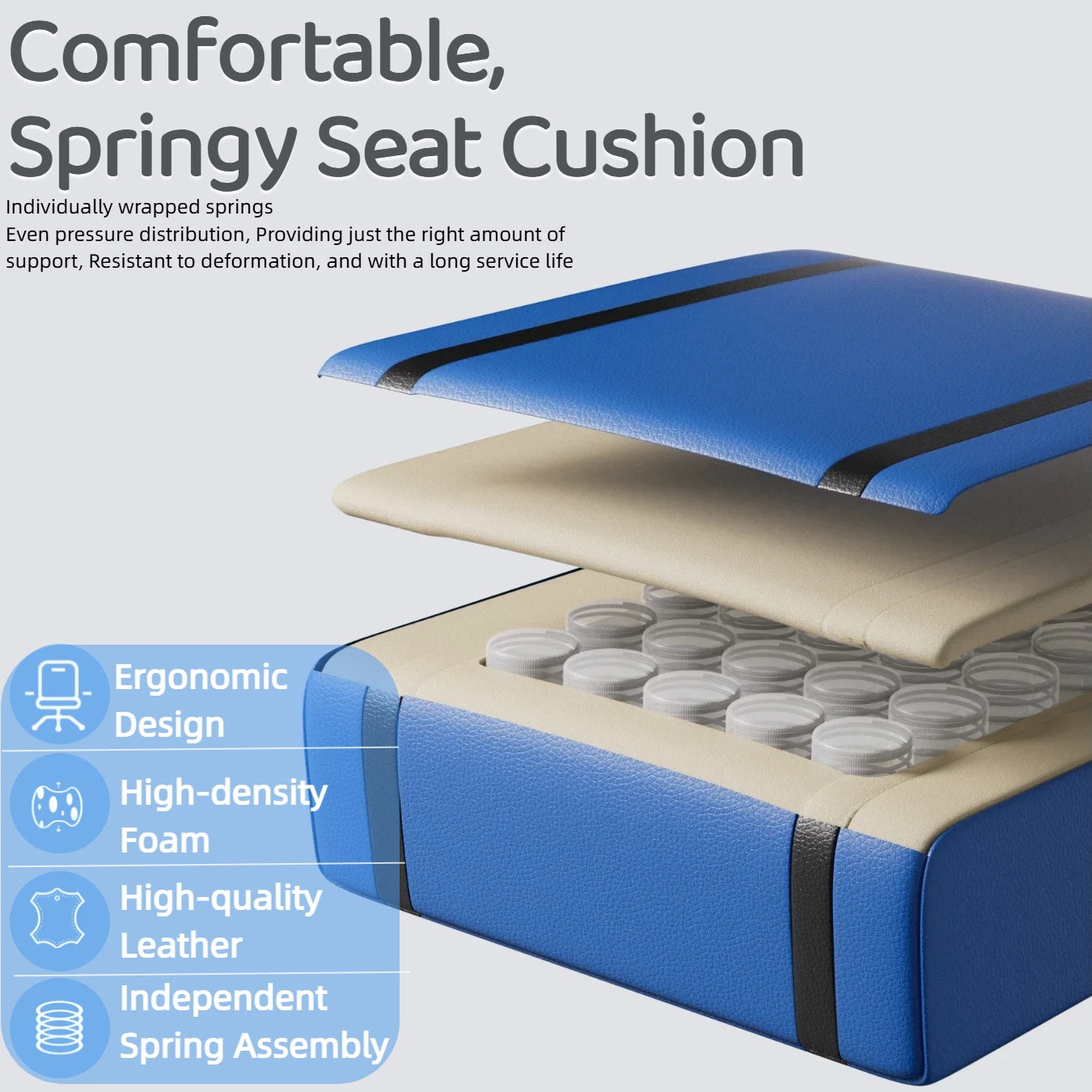 Comfortable, Springy Seat Cushion

Individually wrapped springs
Even pressure distribution, Providing just the right amount of support, Resistant to deformation, and with a long service life

Ergonomic Design

High-density Foam

High-quality Leather

Independent Spring Assembly